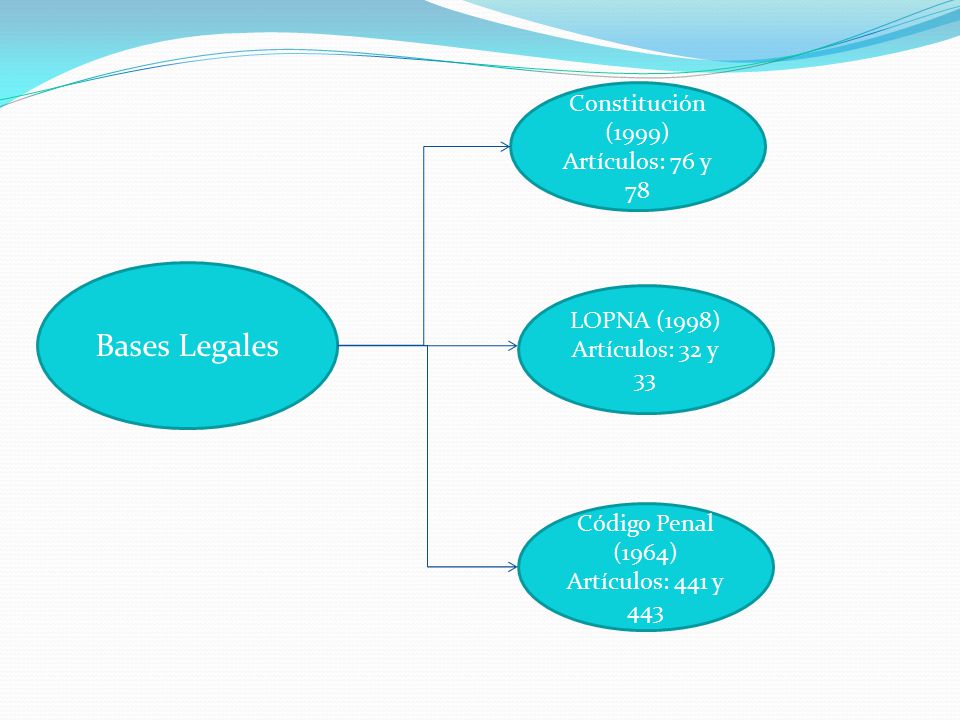 Bases Legales

Constitución (1999) Artículos: 76 y 78

LOPNA (1998) Artículos: 32 y 33

Código Penal (1964) Artículos: 441 y 443